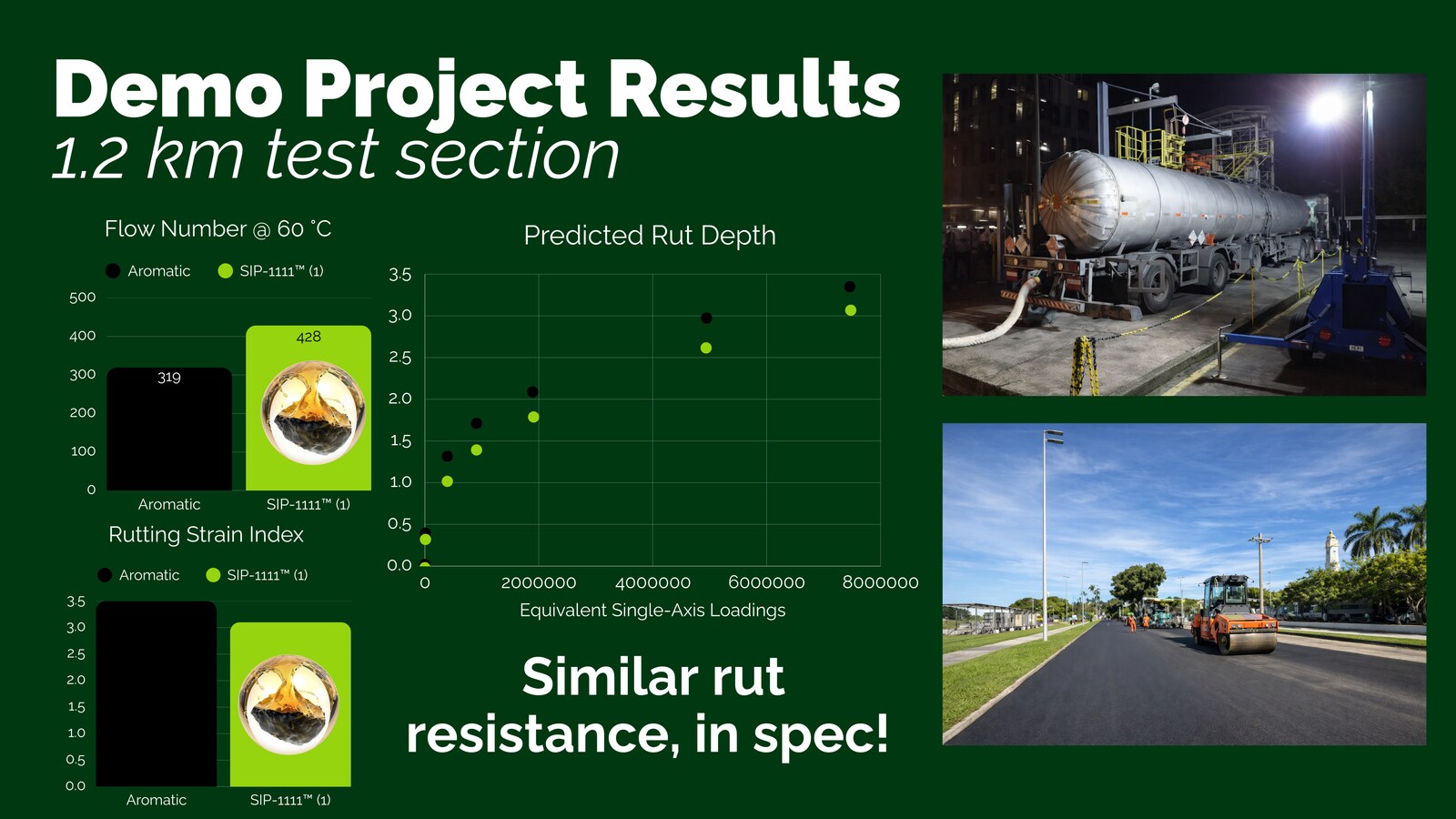 Demo Project Results
1.2 km test section

Flow Number @ 60 °C

Aromatic SIP-1111™ (1)

500
400
300
200
100
0

319
428

Aromatic SIP-1111™ (1)

Rutting Strain Index

Aromatic SIP-1111™ (1)

3.5
3.0
2.5
2.0
1.5
1.0
0.5
0.0

Aromatic SIP-1111™ (1)

Predicted Rut Depth

3.5
3.0
2.5
2.0
1.5
1.0
0.5
0.0

0 2000000 4000000 6000000 8000000

Equivalent Single-Axis Loadings

Similar rut resistance, in spec!